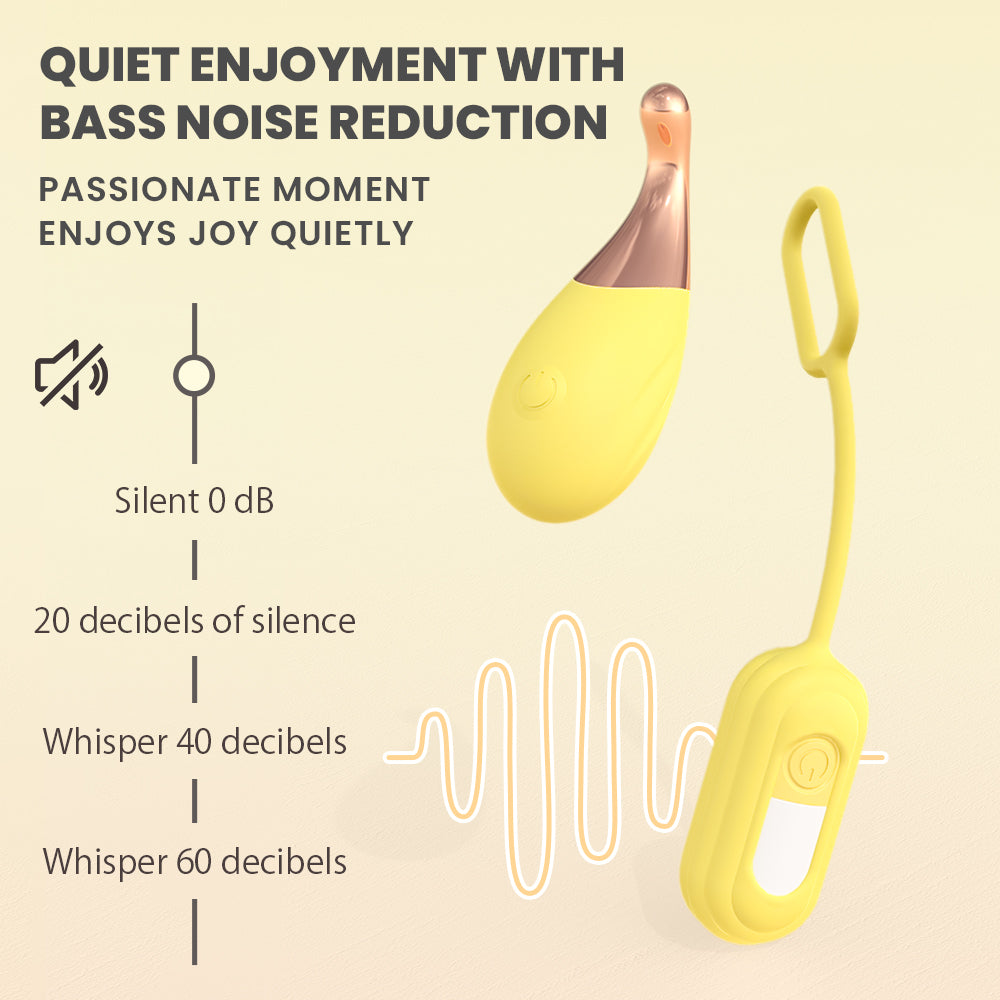 QUIET ENJOYMENT WITH BASS NOISE REDUCTION

PASSIONATE MOMENT ENJOYS JOY QUIETLY

Silent 0 dB

20 decibels of silence

Whisper 40 decibels

Whisper 60 decibels